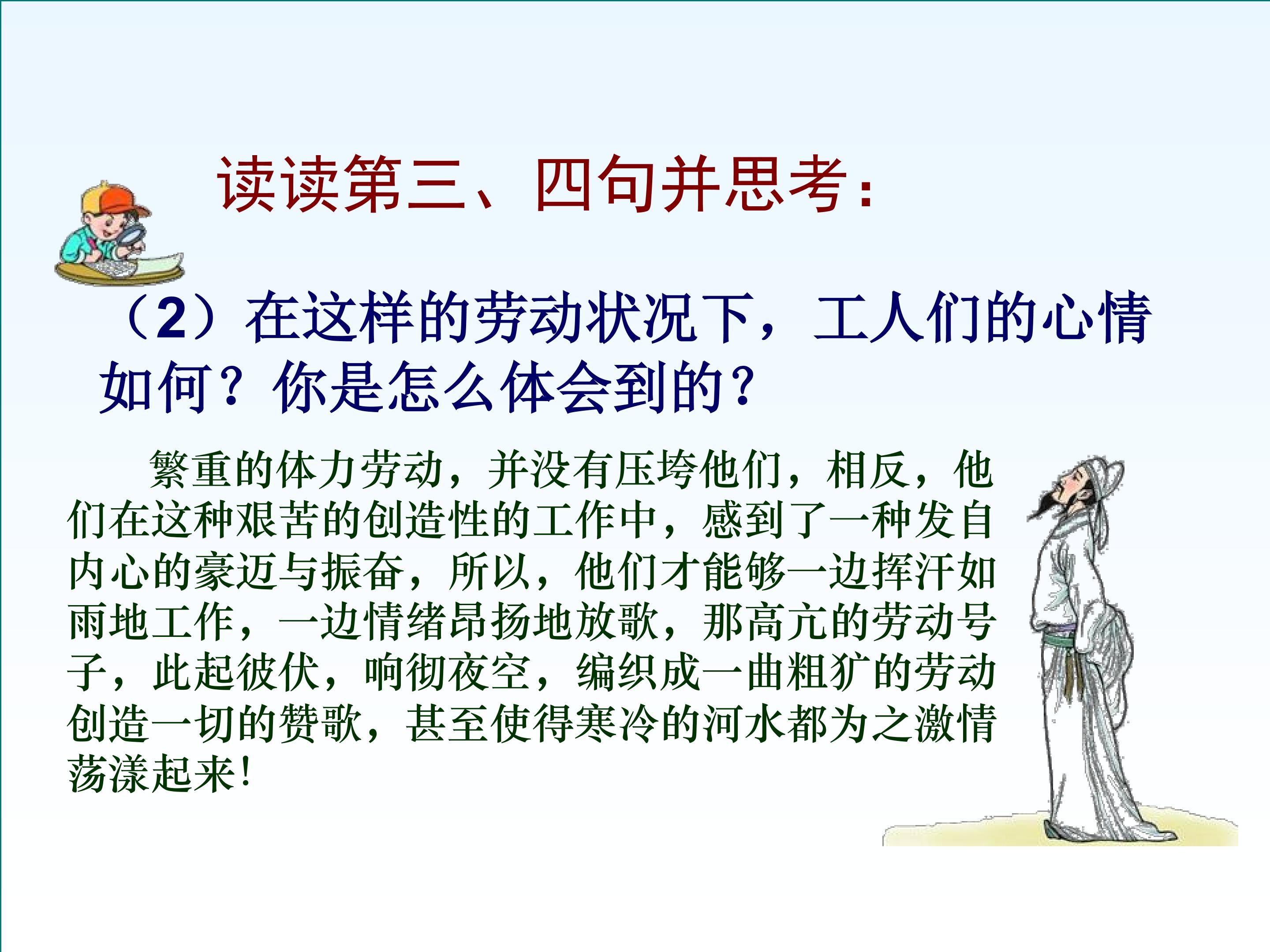 读读第三、四句并思考：

（2）在这样的劳动状况下，工人们的心情如何？你是怎么体会到的？

繁重的体力劳动，并没有压垮他们，相反，他们在这种艰苦的创造性的工作中，感到了一种发自内心的豪迈与振奋，所以，他们才能够一边挥汗如雨地工作，一边情绪昂扬地放歌，那高亢的劳动号子，此起彼伏，响彻夜空，编织成一曲粗犷的劳动创造一切的赞歌，甚至使得寒冷的河水都为之激情荡漾起来！